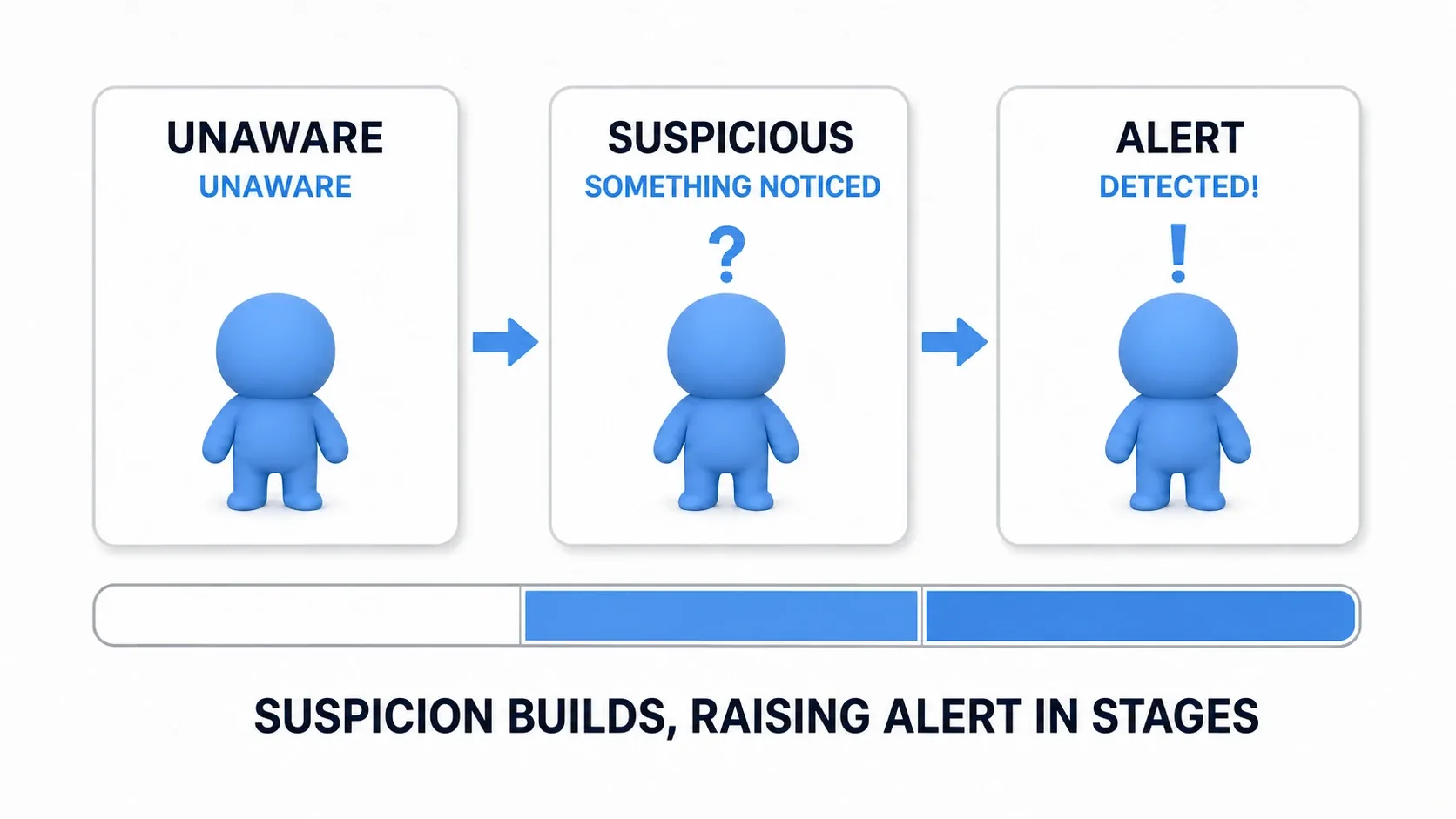 UNAWARE
UNAWARE

SUSPICIOUS
SOMETHING NOTICED
?

ALERT
DETECTED!
!

SUSPICION BUILDS, RAISING ALERT IN STAGES